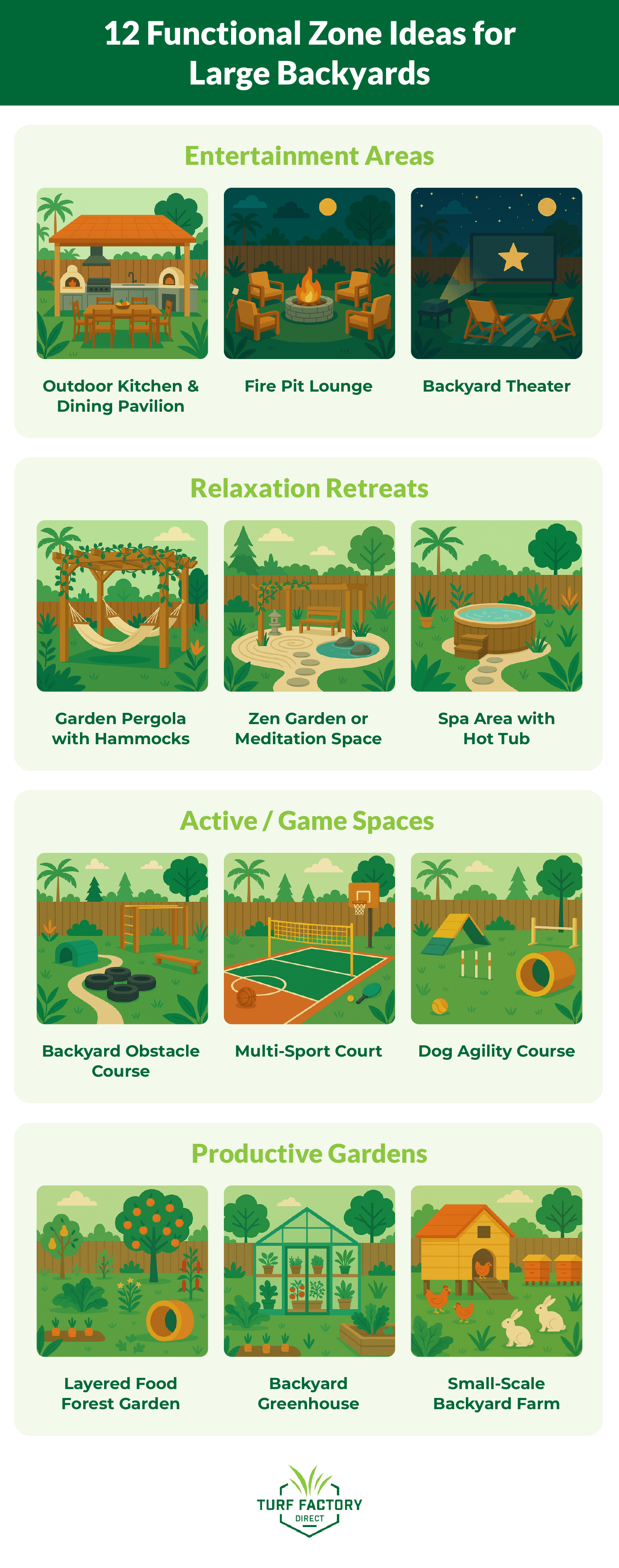 12 Functional Zone Ideas for Large Backyards

Entertainment Areas

Outdoor Kitchen & Dining Pavilion

Fire Pit Lounge

Backyard Theater

Relaxation Retreats

Garden Pergola with Hammocks

Zen Garden or Meditation Space

Spa Area with Hot Tub

Active / Game Spaces

Backyard Obstacle Course

Multi-Sport Court

Dog Agility Course

Productive Gardens

Layered Food Forest Garden

Backyard Greenhouse

Small-Scale Backyard Farm

TURF FACTORY DIRECT